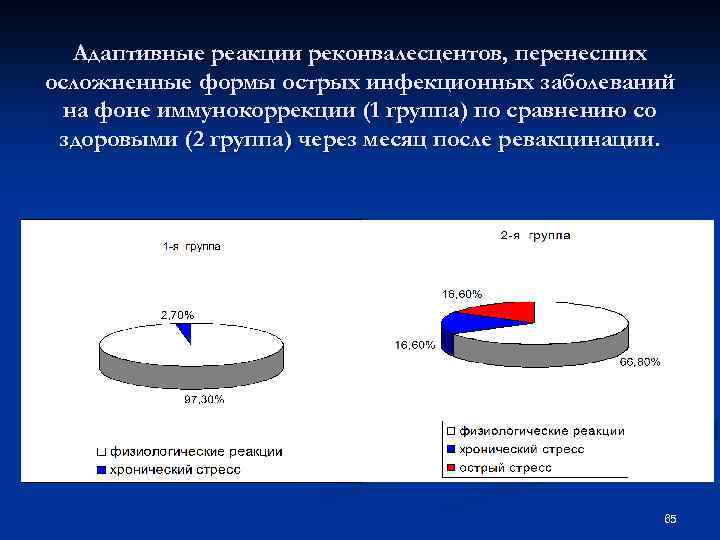 Адаптивные реакции реконвалесцентов, перенесших осложненные формы острых инфекционных заболеваний на фоне иммунокоррекции (1 группа) по сравнению со здоровыми (2 группа) через месяц после ревакцинации.

1-я группа

2,70%

97,30%

□ физиологические реакции
■ хронический стресс

2-я группа

16,60%

16,60%

66,80%

□ физиологические реакции
■ хронический стресс
■ острый стресс

65